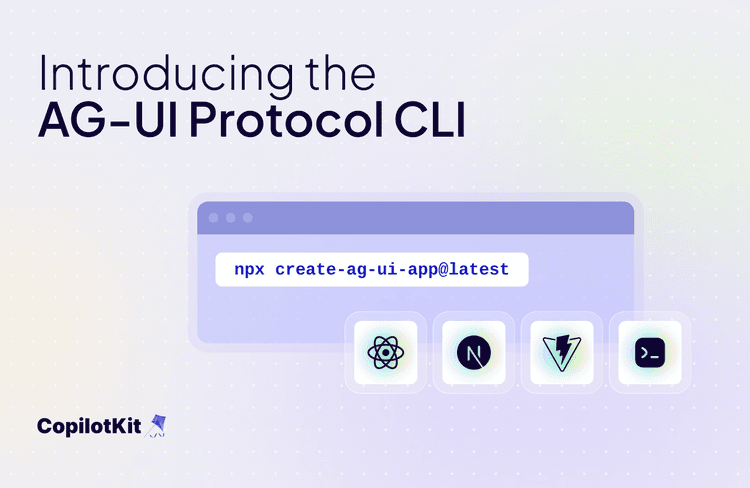 Introducing the
AG-UI Protocol CLI

npx create-ag-ui-app@latest

CopilotKit